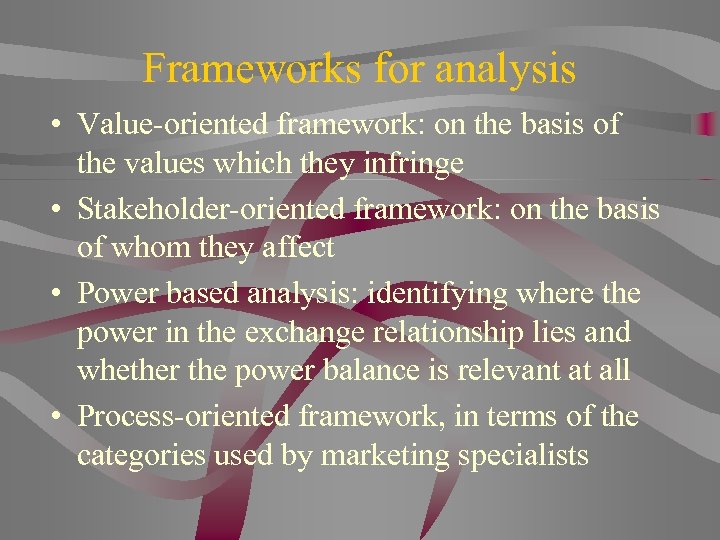 Frameworks for analysis

• Value-oriented framework: on the basis of the values which they infringe
• Stakeholder-oriented framework: on the basis of whom they affect
• Power based analysis: identifying where the power in the exchange relationship lies and whether the power balance is relevant at all
• Process-oriented framework, in terms of the categories used by marketing specialists